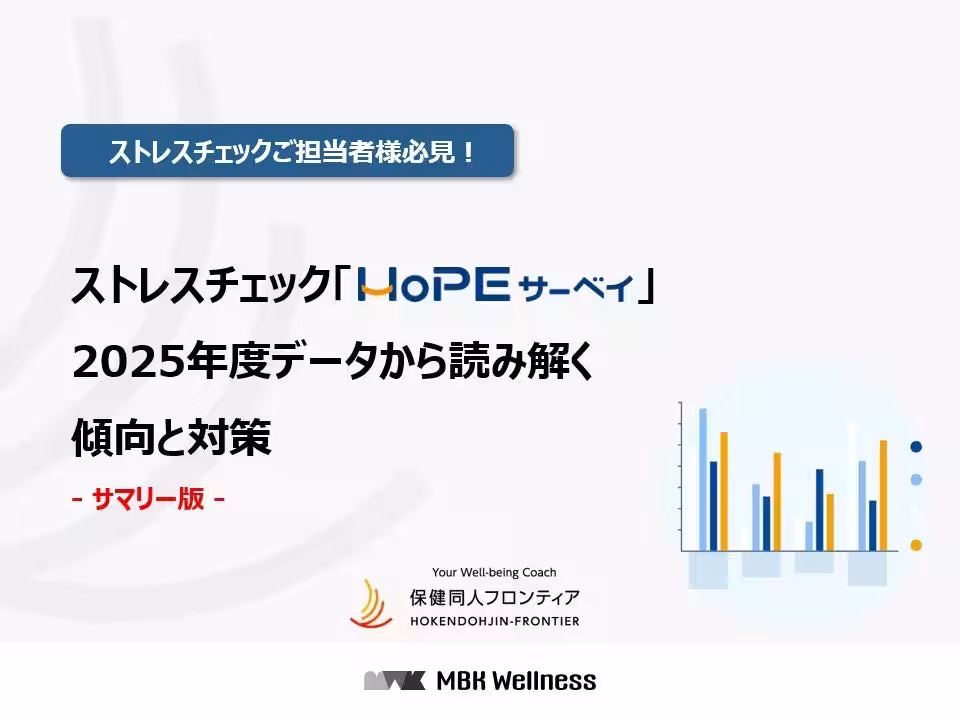 ストレスチェックご担当者様必見！

ストレスチェック「HoPEサーベイ」
2025年度データから読み解く
傾向と対策

- サマリー版 -

Your Well-being Coach
保健同人フロンティア
HOKENDOHJIN-FRONTIER

MBK Wellness